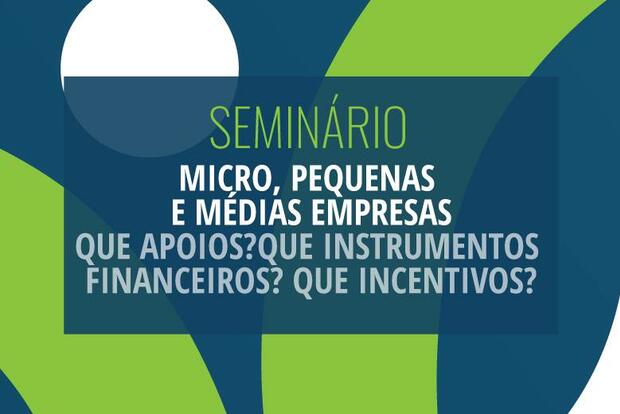 SEMINÁRIO

MICRO, PEQUENAS E MÉDIAS EMPRESAS

QUE APOIOS?QUE INSTRUMENTOS FINANCEIROS? QUE INCENTIVOS?